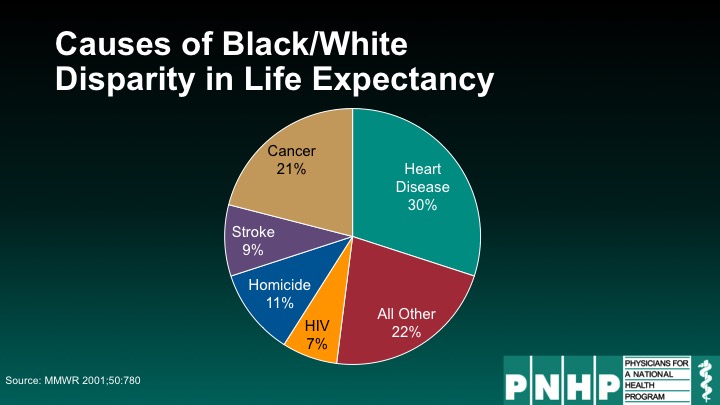 Causes of Black/White Disparity in Life Expectancy

Cancer 21%

Heart Disease 30%

Stroke 9%

Homicide 11%

HIV 7%

All Other 22%

Source: MMWR 2001;50:780

PNHP PHYSICIANS FOR A NATIONAL HEALTH PROGRAM